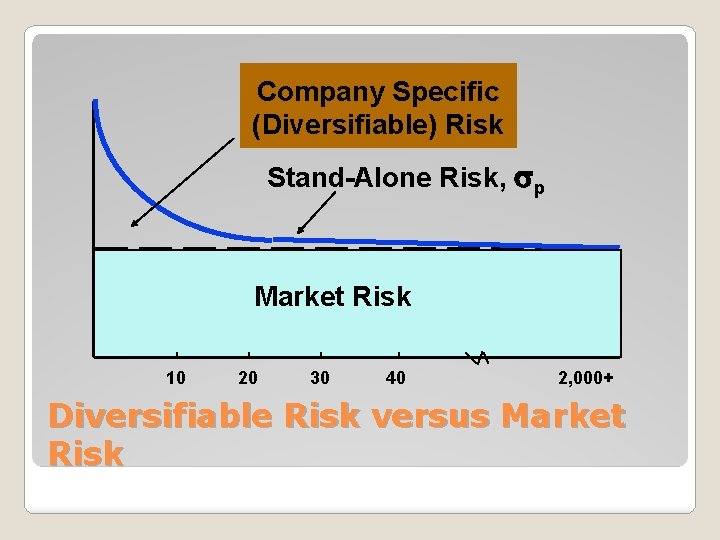 Company Specific (Diversifiable) Risk

Stand-Alone Risk, $\sigma_p$

Market Risk

10 20 30 40 2,000+

Diversifiable Risk versus Market Risk